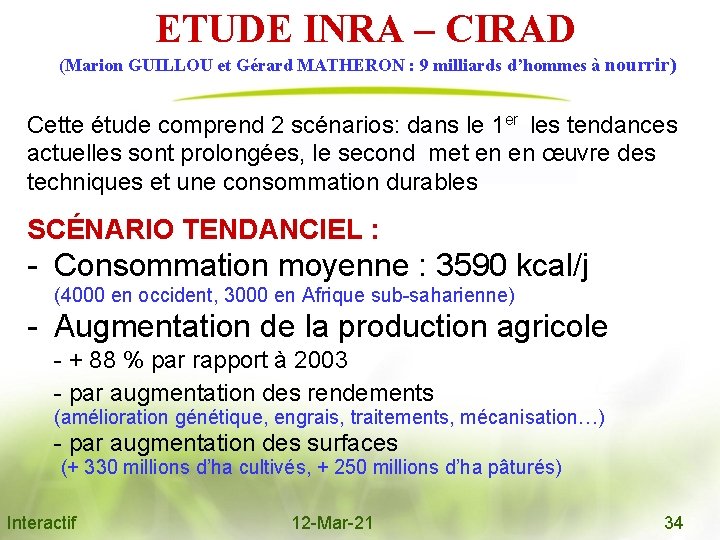 ETUDE INRA – CIRAD

(Marion GUILLOU et Gérard MATHERON : 9 milliards d'hommes à nourrir)

Cette étude comprend 2 scénarios: dans le 1$^{er}$ les tendances actuelles sont prolongées, le second met en en œuvre des techniques et une consommation durables

SCÉNARIO TENDANCIEL :

- Consommation moyenne : 3590 kcal/j
(4000 en occident, 3000 en Afrique sub-saharienne)

- Augmentation de la production agricole
- + 88 % par rapport à 2003
- par augmentation des rendements
(amélioration génétique, engrais, traitements, mécanisation…)
- par augmentation des surfaces
(+ 330 millions d'ha cultivés, + 250 millions d'ha pâturés)

Interactif 12-Mar-21 34